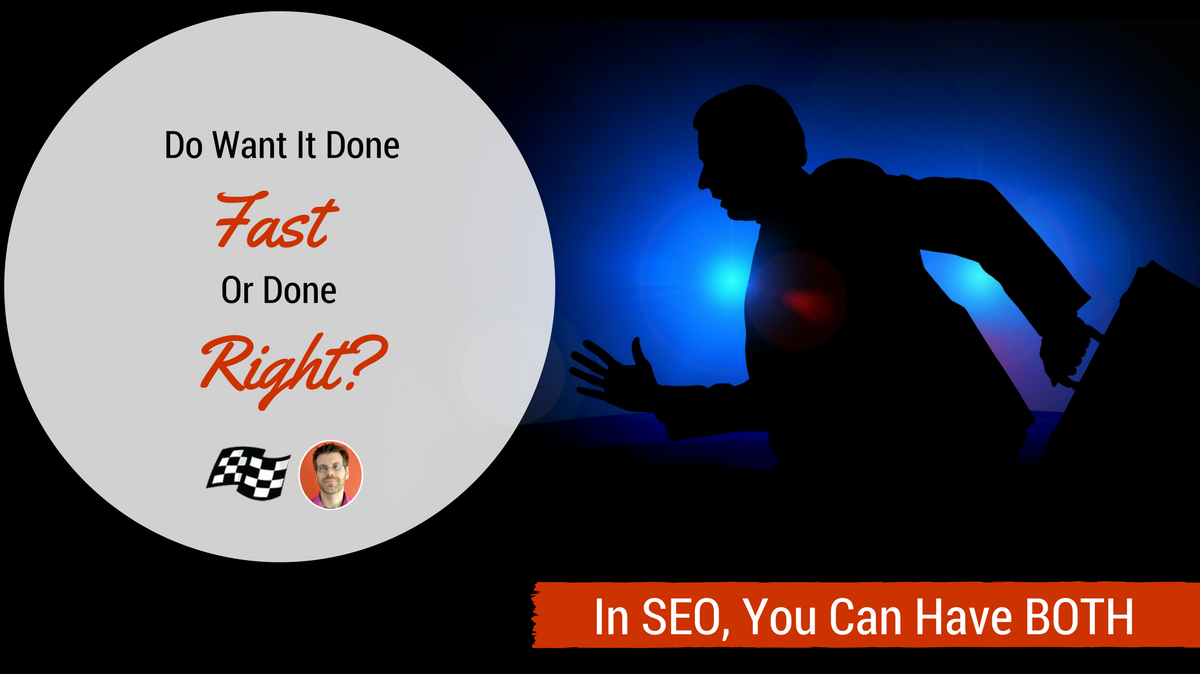 Do Want It Done

Fast

Or Done

Right?

In SEO, You Can Have BOTH